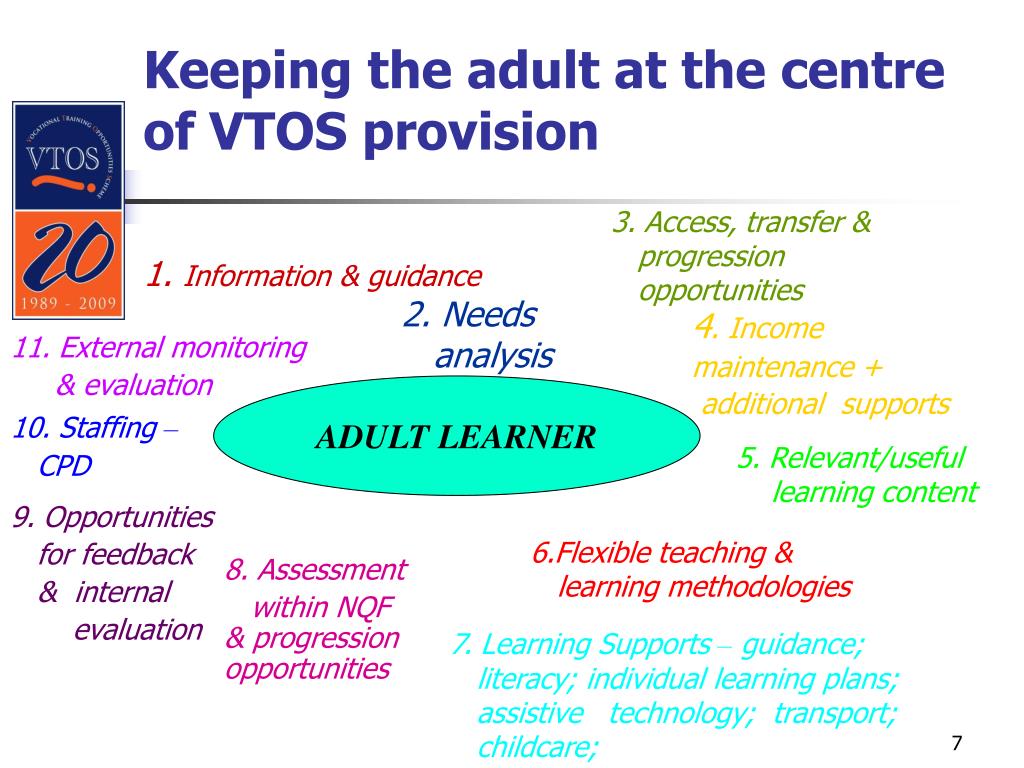 Keeping the adult at the centre of VTOS provision

VOCATIONAL TRAINING OPPORTUNITIES SCHEME
VTOS
20
1989 - 2009

1. Information & guidance

2. Needs analysis

3. Access, transfer & progression opportunities

4. Income maintenance + additional supports

5. Relevant/useful learning content

6.Flexible teaching & learning methodologies

7. Learning Supports – guidance; literacy; individual learning plans; assistive technology; transport; childcare;

8. Assessment within NQF & progression opportunities

9. Opportunities for feedback & internal evaluation

10. Staffing – CPD

11. External monitoring & evaluation

ADULT LEARNER

7